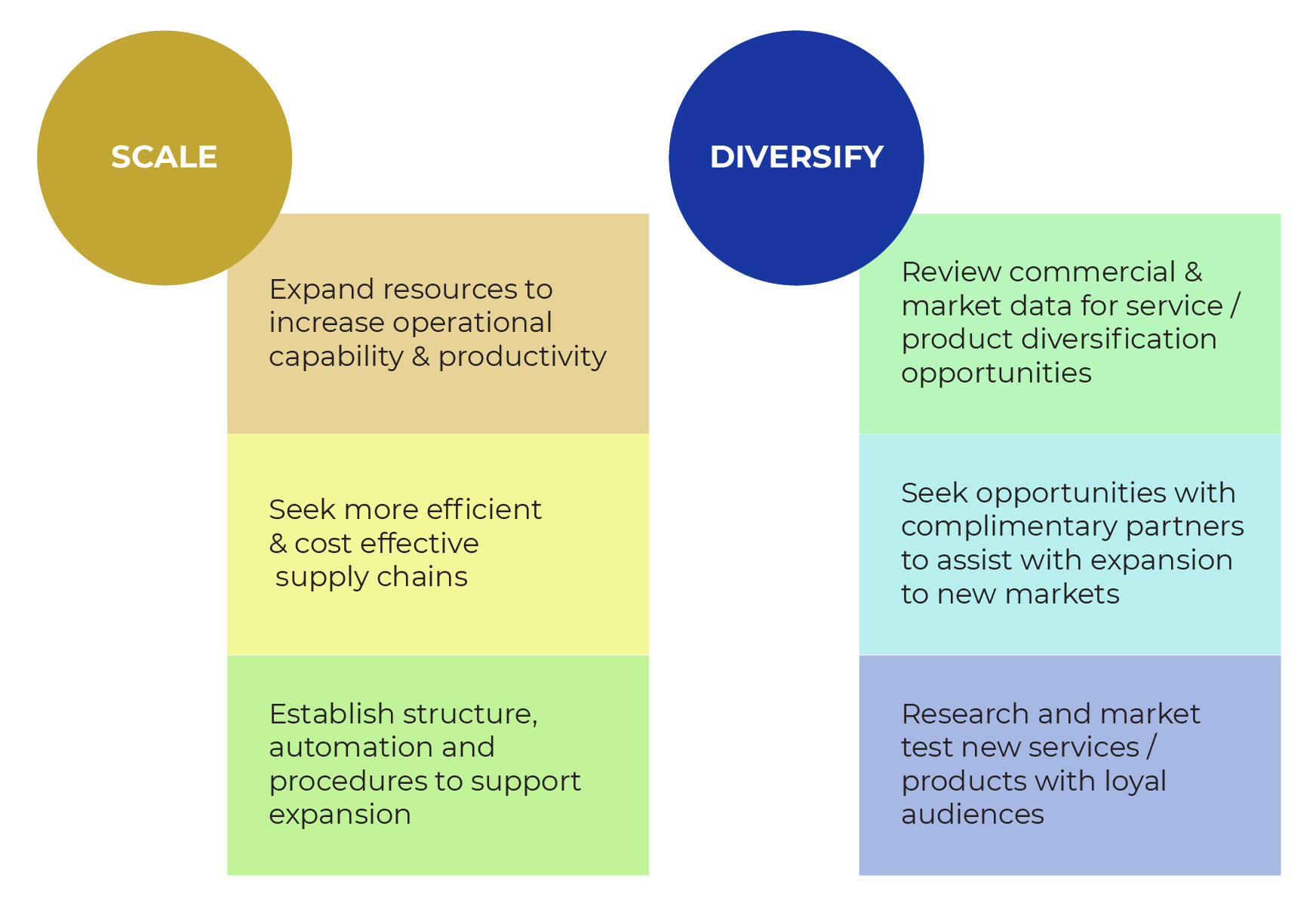 SCALE

Expand resources to increase operational capability & productivity

Seek more efficient & cost effective supply chains

Establish structure, automation and procedures to support expansion

DIVERSIFY

Review commercial & market data for service / product diversification opportunities

Seek opportunities with complimentary partners to assist with expansion to new markets

Research and market test new services / products with loyal audiences